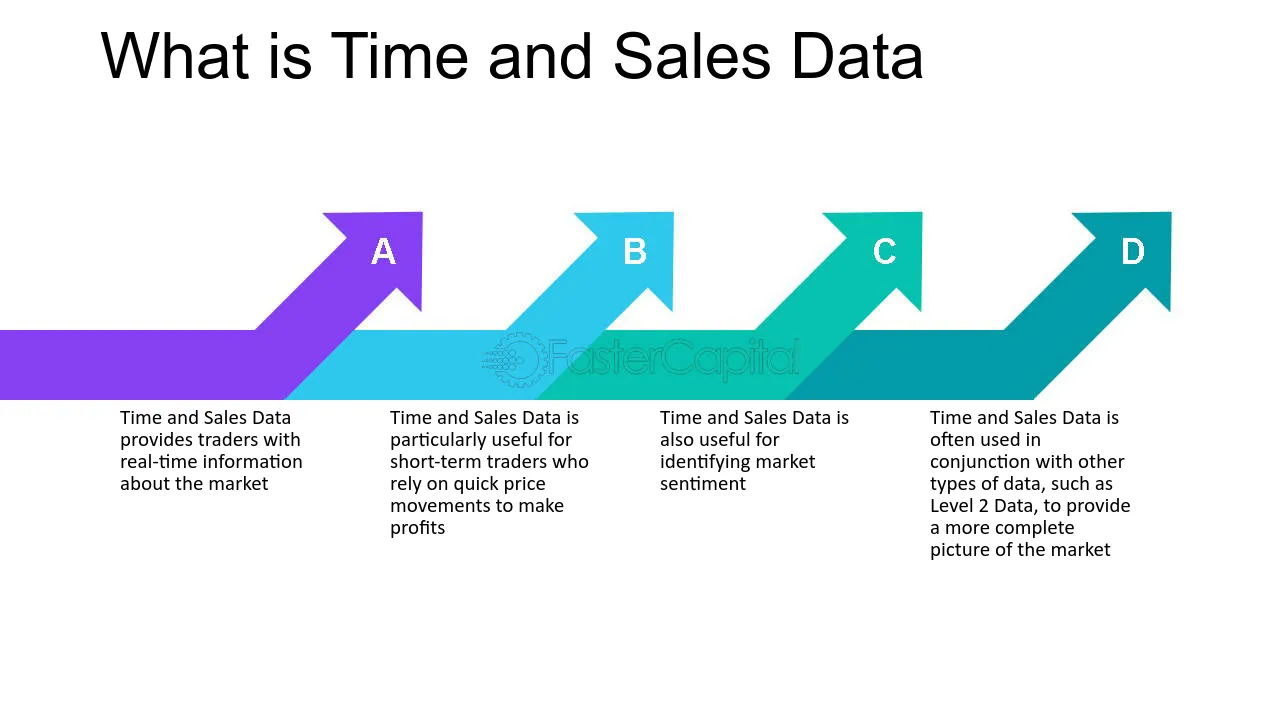 What is Time and Sales Data

A

B

C

D

Time and Sales Data provides traders with real-time information about the market

Time and Sales Data is particularly useful for short-term traders who rely on quick price movements to make profits

Time and Sales Data is also useful for identifying market sentiment

Time and Sales Data is often used in conjunction with other types of data, such as Level 2 Data, to provide a more complete picture of the market

FasterCapital